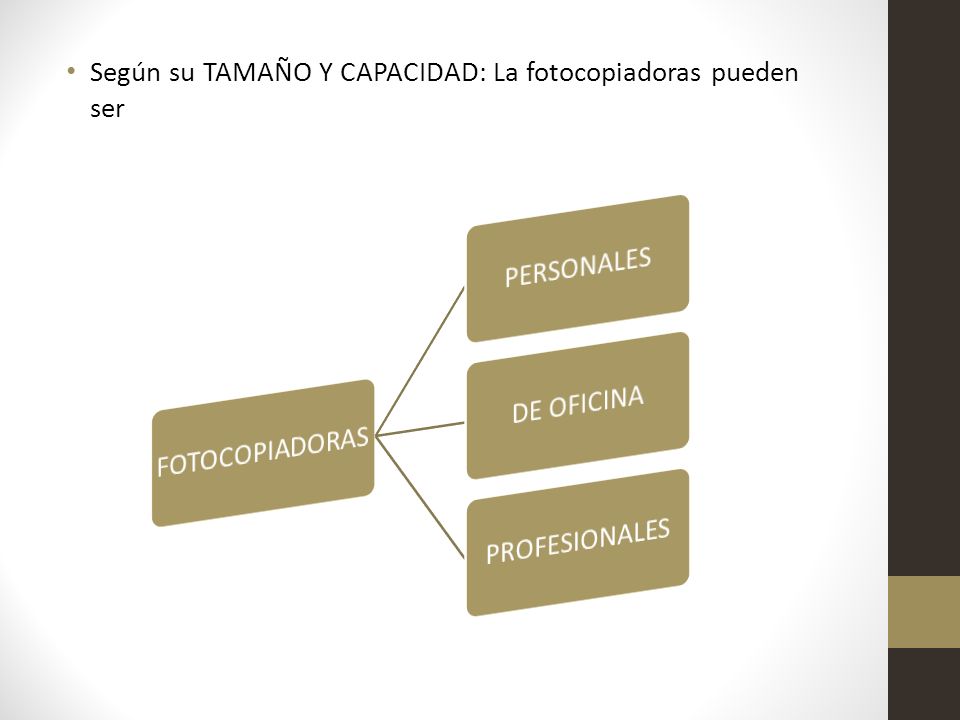 • Según su TAMAÑO Y CAPACIDAD: La fotocopiadoras pueden ser

FOTOCOPIADORAS

PERSONALES

DE OFICINA

PROFESIONALES